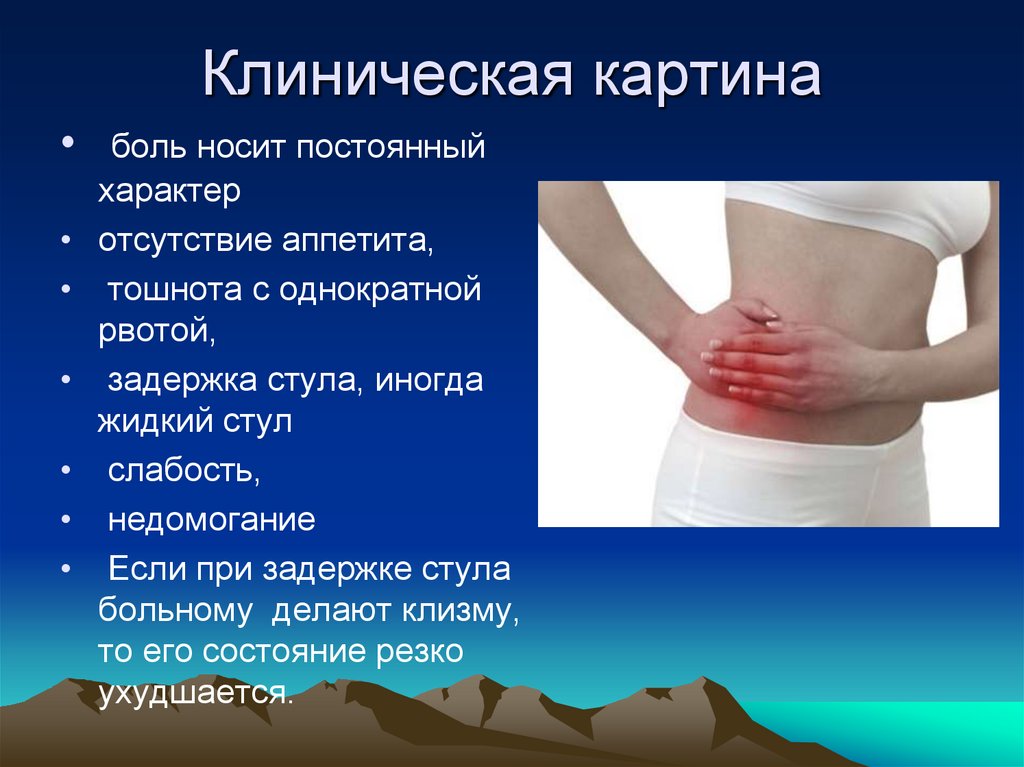 Клиническая картина

• боль носит постоянный характер
• отсутствие аппетита,
• тошнота с однократной рвотой,
• задержка стула, иногда жидкий стул
• слабость,
• недомогание
• Если при задержке стула больному делают клизму, то его состояние резко ухудшается.